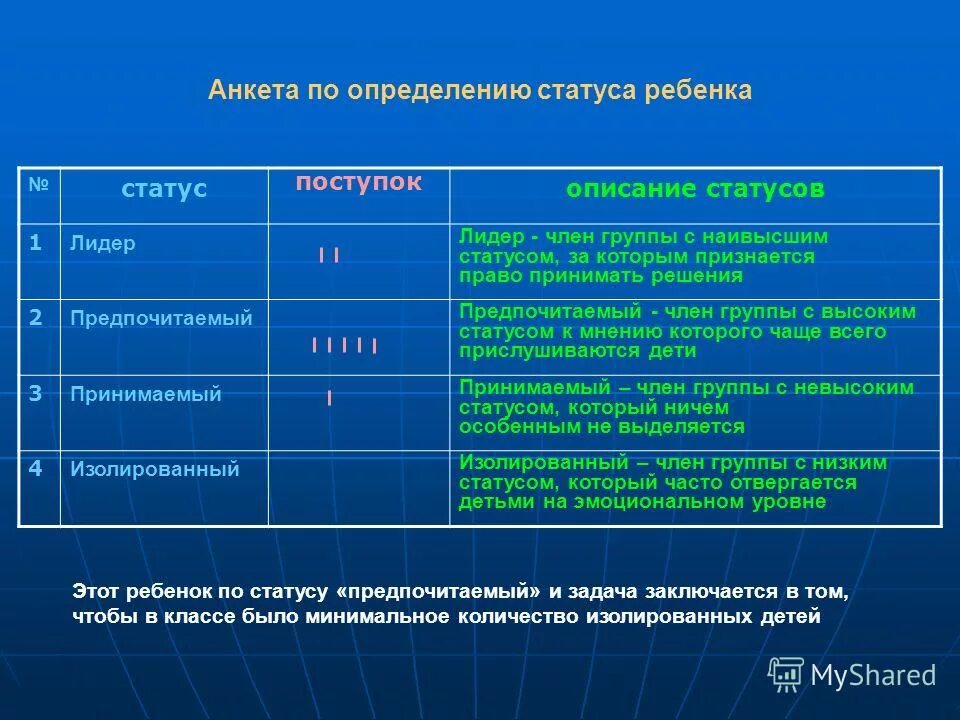 Анкета по определению статуса ребенка

| № | статус | поступок | описание статусов |
|---|---|---|---|
| 1 | Лидер | I I | Лидер - член группы с наивысшим статусом, за которым признается право принимать решения |
| 2 | Предпочитаемый | I I I I I | Предпочитаемый - член группы с высоким статусом к мнению которого чаще всего прислушиваются дети |
| 3 | Принимаемый | I | Принимаемый – член группы с невысоким статусом, который ничем особенным не выделяется |
| 4 | Изолированный | | Изолированный – член группы с низким статусом, который часто отвергается детьми на эмоциональном уровне |

Этот ребенок по статусу «предпочитаемый» и задача заключается в том, чтобы в классе было минимальное количество изолированных детей

MyShared